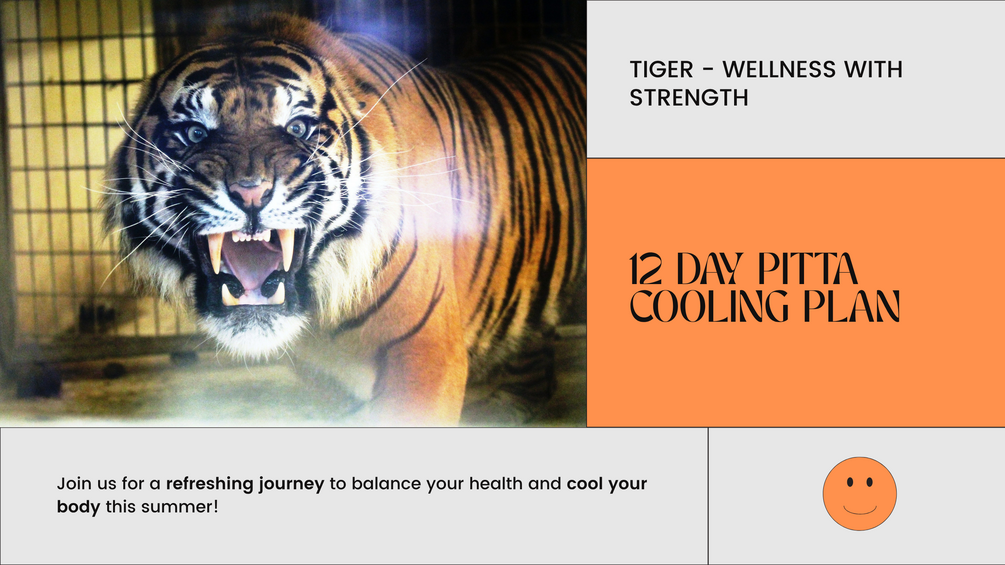 TIGER - WELLNESS WITH STRENGTH

12 DAY PITTA COOLING PLAN

Join us for a refreshing journey to balance your health and cool your body this summer!